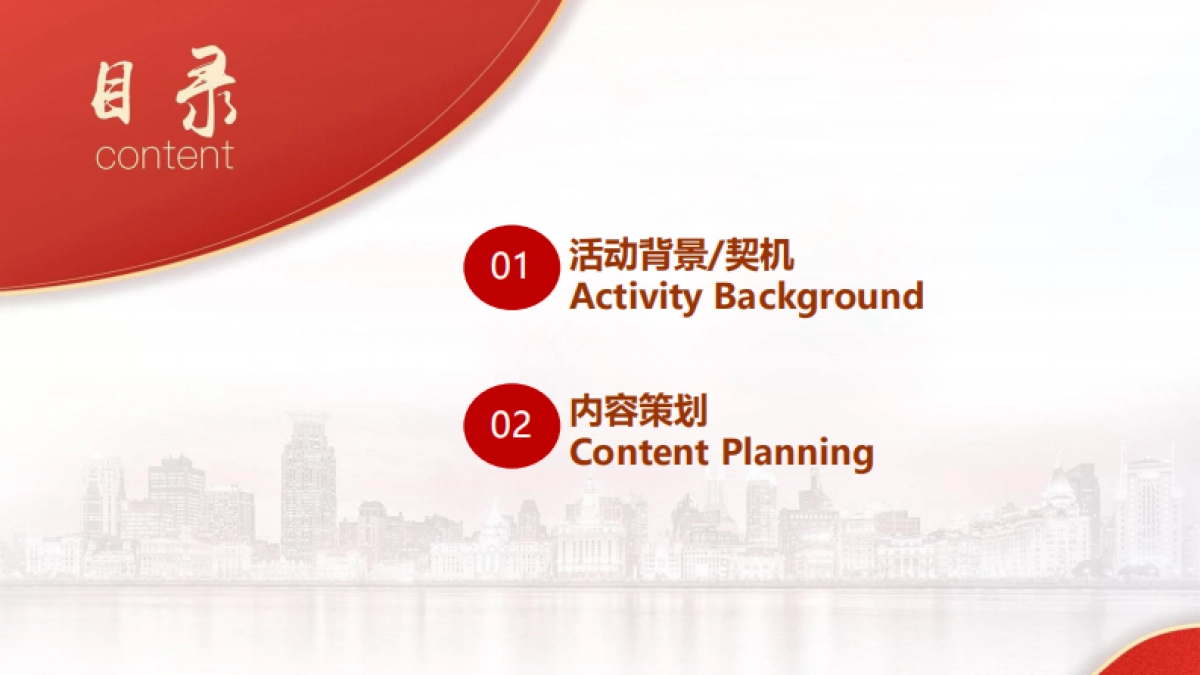 目录
content

01 活动背景/契机
Activity Background

02 内容策划
Content Planning